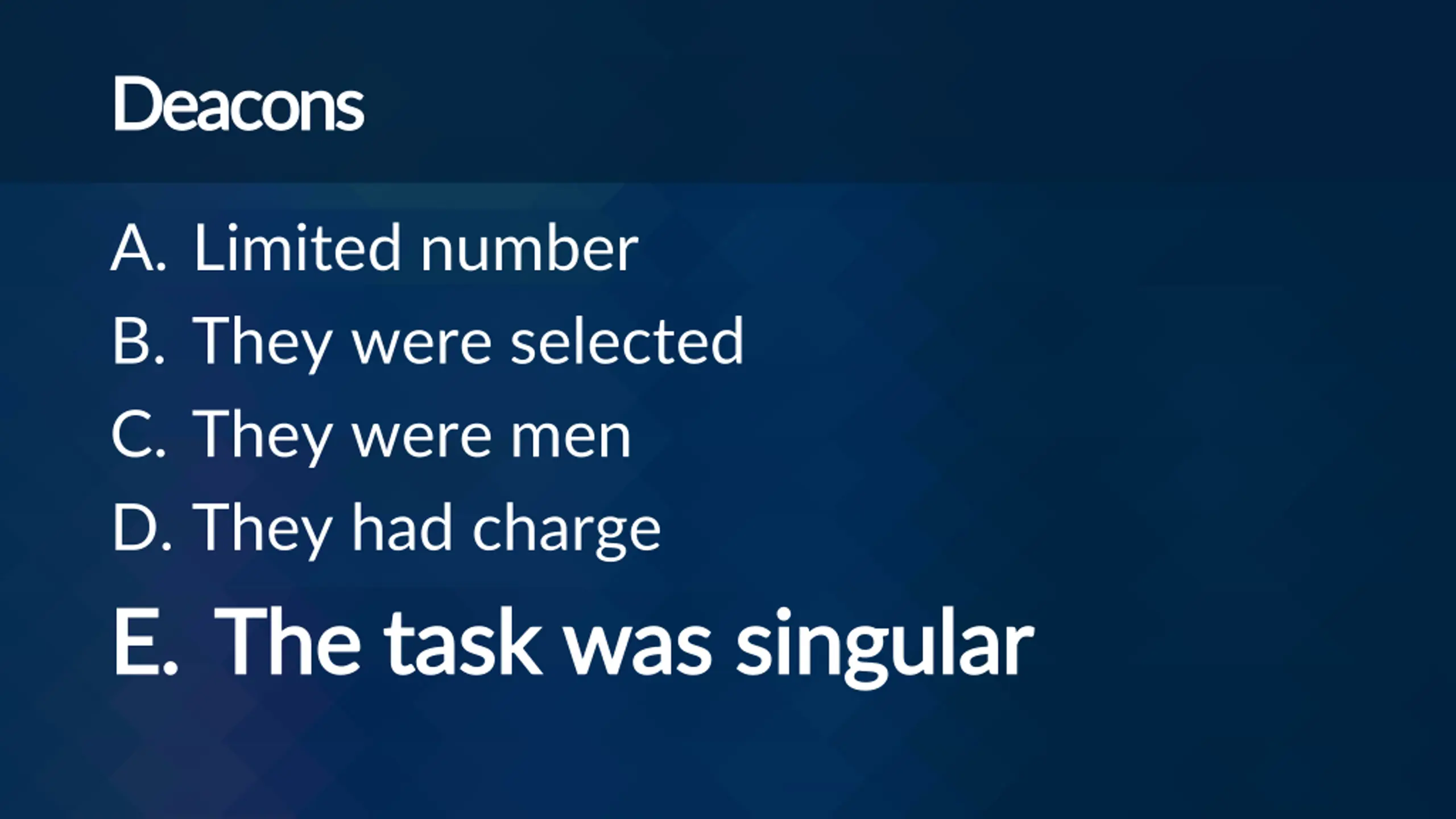 Deacons

A. Limited number
B. They were selected
C. They were men
D. They had charge
E. The task was singular